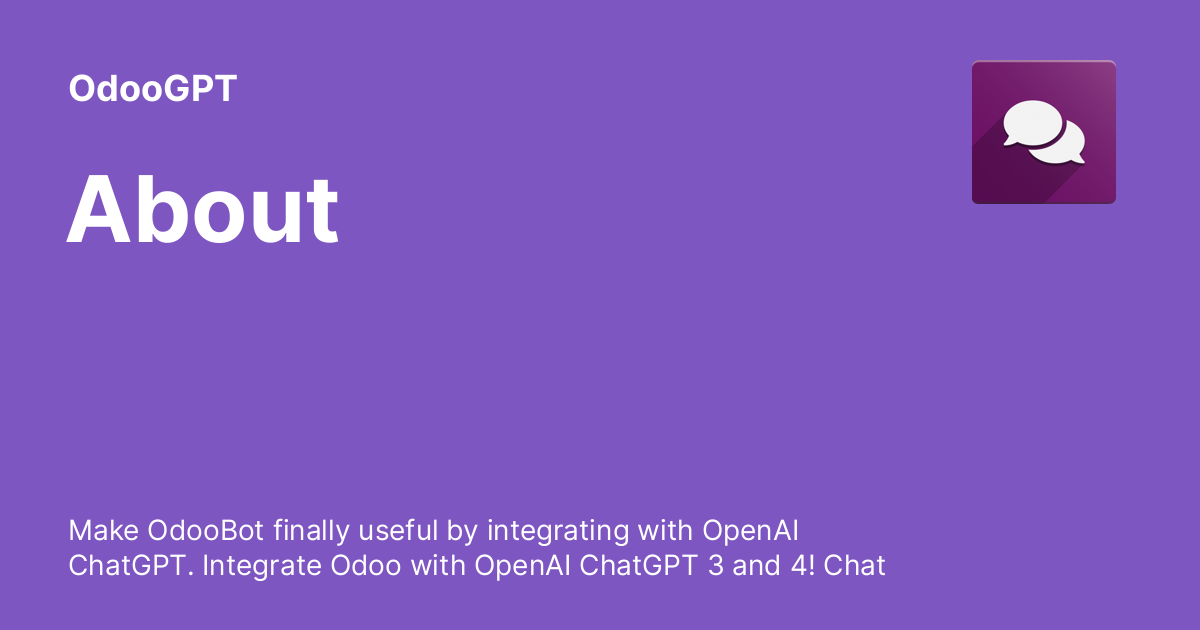 OdooGPT

About

Make OdooBot finally useful by integrating with OpenAI ChatGPT. Integrate Odoo with OpenAI ChatGPT 3 and 4! Chat